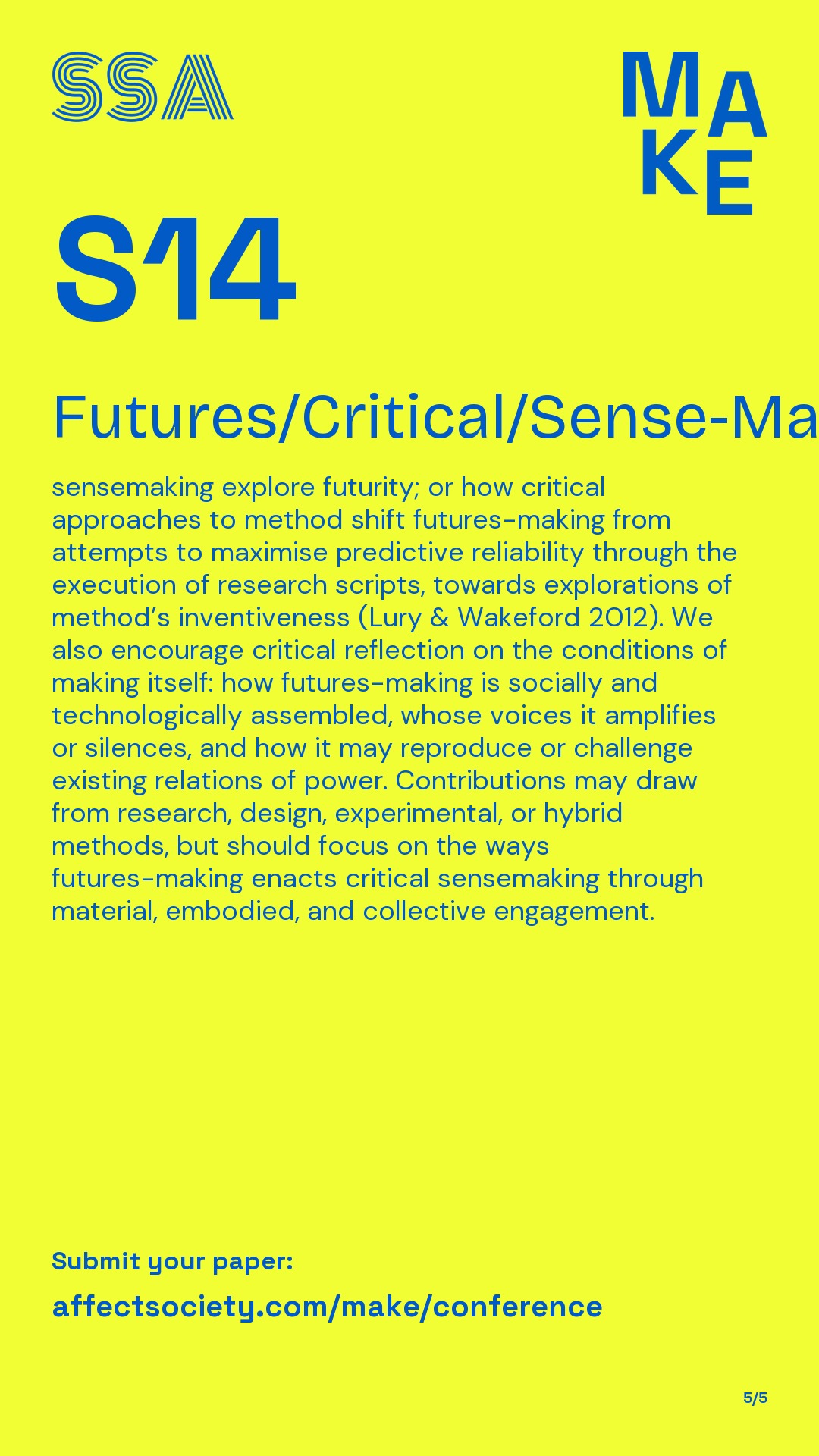 SSA

MAKE

S14

Futures/Critical/Sense-Ma

sensemaking explore futurity; or how critical approaches to method shift futures-making from attempts to maximise predictive reliability through the execution of research scripts, towards explorations of method's inventiveness (Lury & Wakeford 2012). We also encourage critical reflection on the conditions of making itself: how futures-making is socially and technologically assembled, whose voices it amplifies or silences, and how it may reproduce or challenge existing relations of power. Contributions may draw from research, design, experimental, or hybrid methods, but should focus on the ways futures-making enacts critical sensemaking through material, embodied, and collective engagement.

Submit your paper:

affectsociety.com/make/conference

5/5